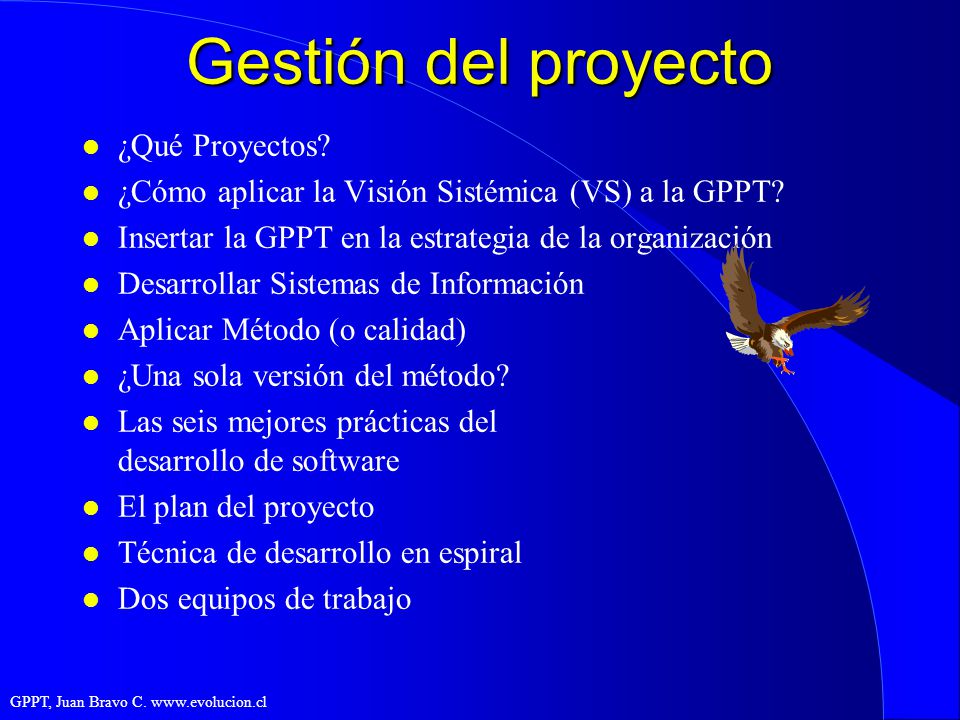 Gestión del proyecto

- ¿Qué Proyectos?
- ¿Cómo aplicar la Visión Sistémica (VS) a la GPPT?
- Insertar la GPPT en la estrategia de la organización
- Desarrollar Sistemas de Información
- Aplicar Método (o calidad)
- ¿Una sola versión del método?
- Las seis mejores prácticas del desarrollo de software
- El plan del proyecto
- Técnica de desarrollo en espiral
- Dos equipos de trabajo

GPPT, Juan Bravo C. www.evolucion.cl